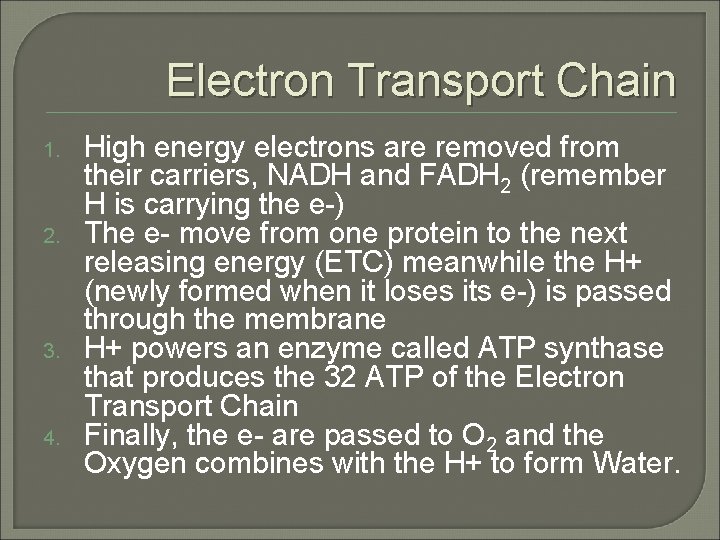 Electron Transport Chain

1. High energy electrons are removed from their carriers, NADH and $FADH_2$ (remember H is carrying the e-)
2. The e- move from one protein to the next releasing energy (ETC) meanwhile the H+ (newly formed when it loses its e-) is passed through the membrane
3. H+ powers an enzyme called ATP synthase that produces the 32 ATP of the Electron Transport Chain
4. Finally, the e- are passed to $O_2$ and the Oxygen combines with the H+ to form Water.